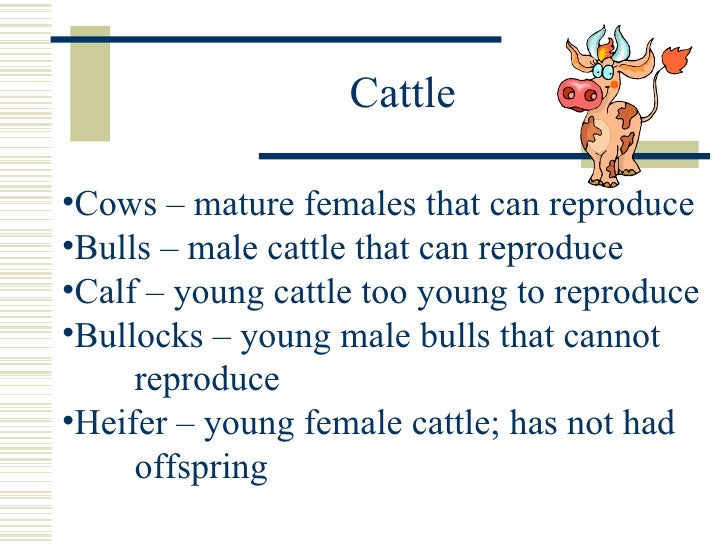 Cattle

•Cows – mature females that can reproduce
•Bulls – male cattle that can reproduce
•Calf – young cattle too young to reproduce
•Bullocks – young male bulls that cannot reproduce
•Heifer – young female cattle; has not had offspring